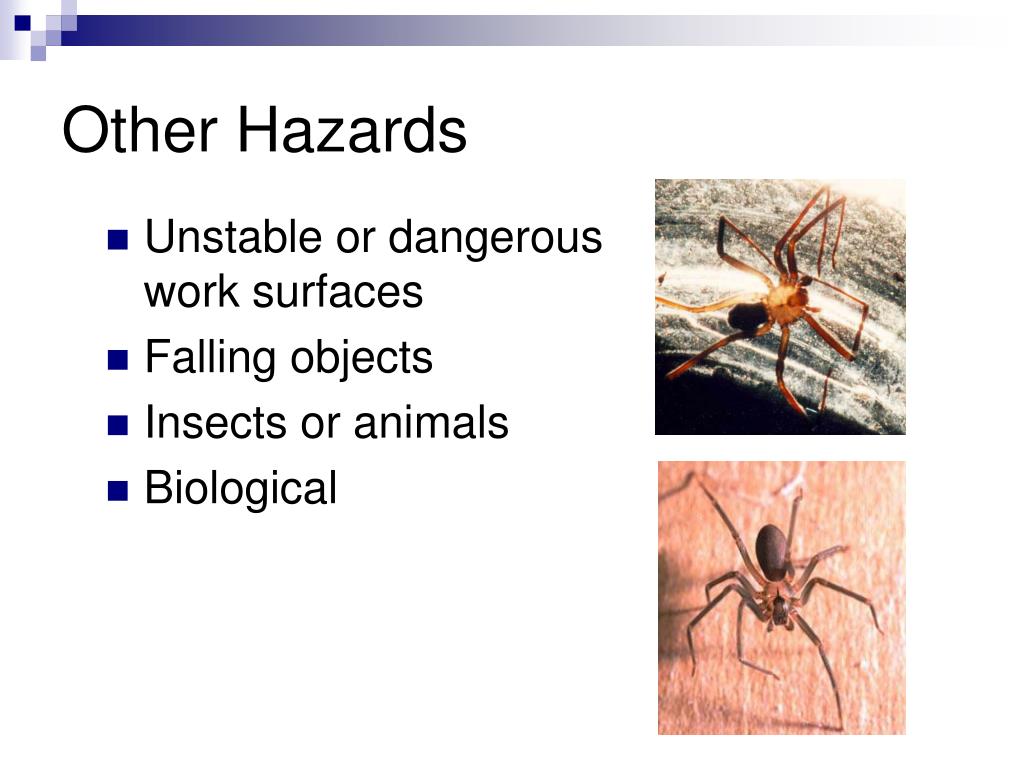 Other Hazards

- Unstable or dangerous work surfaces
- Falling objects
- Insects or animals
- Biological